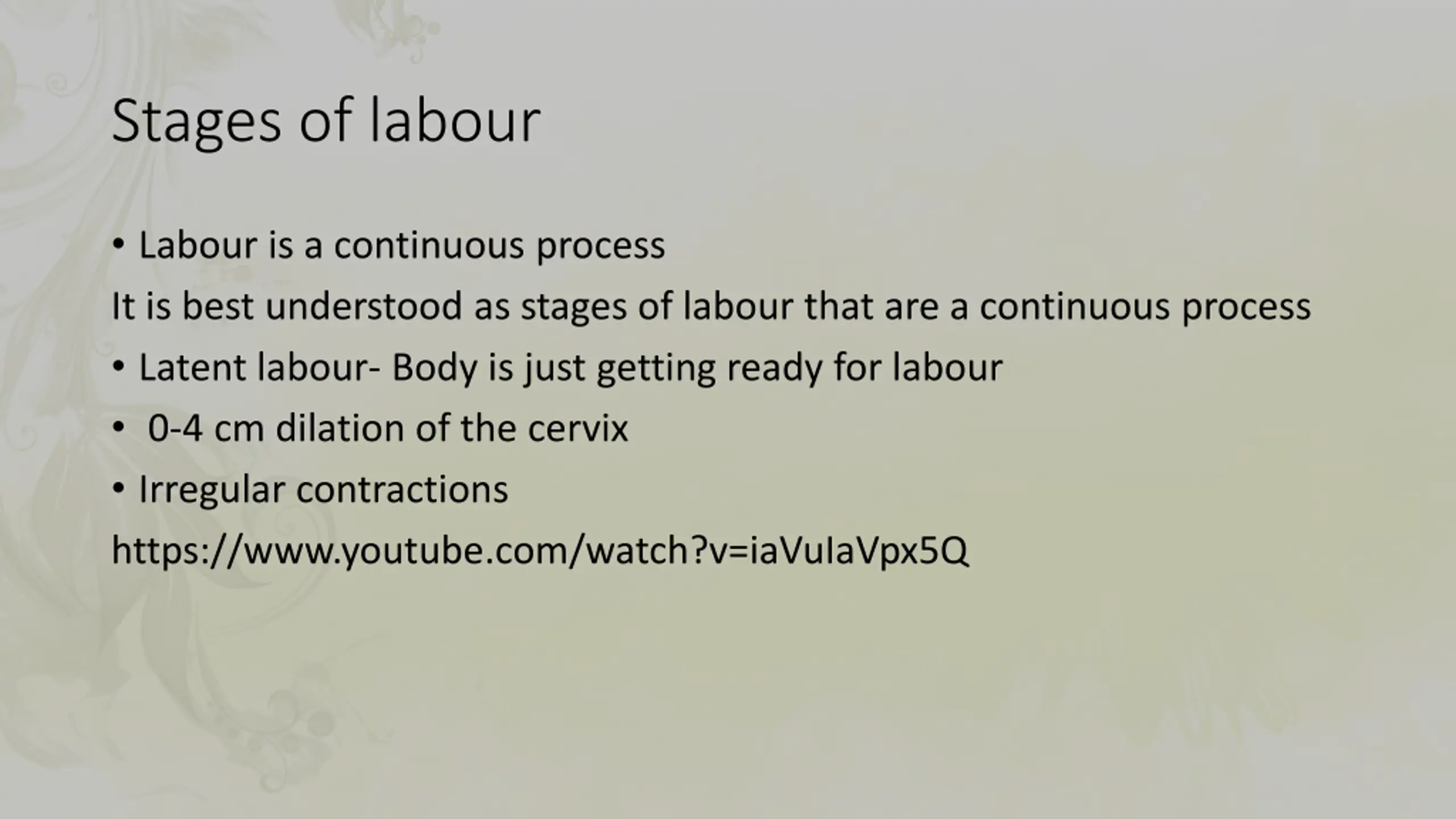 Stages of labour

• Labour is a continuous process

It is best understood as stages of labour that are a continuous process

• Latent labour- Body is just getting ready for labour

• 0-4 cm dilation of the cervix

• Irregular contractions

https://www.youtube.com/watch?v=iaVuIaVpx5Q